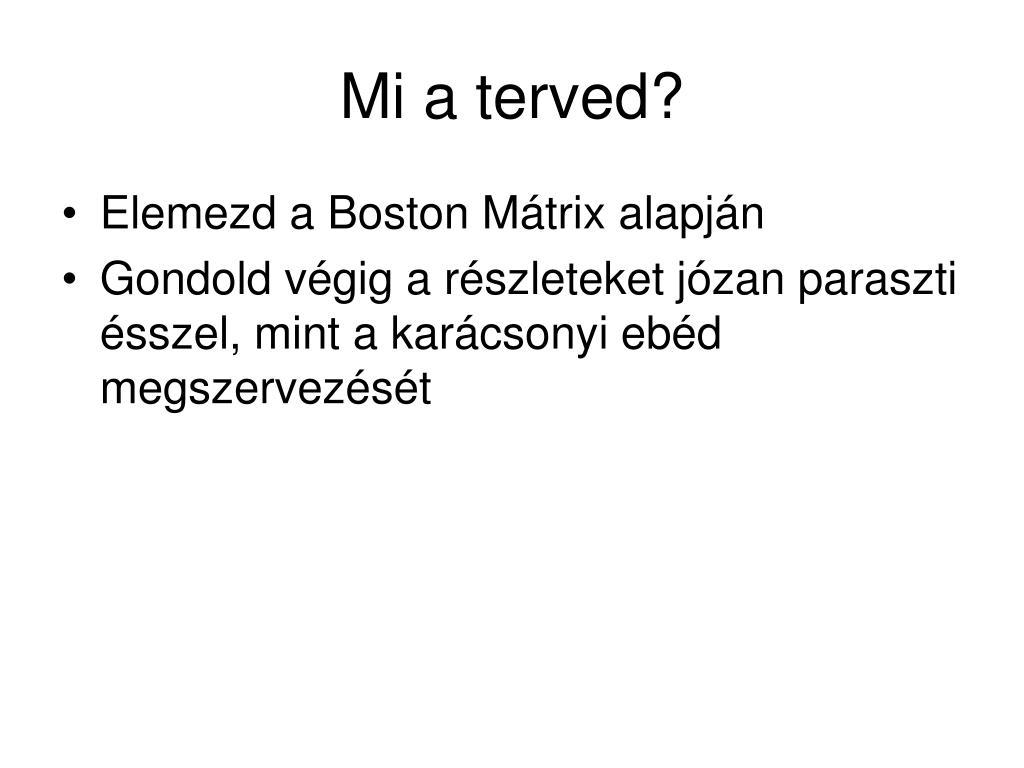 Mi a terved?

• Elemezd a Boston Mátrix alapján
• Gondold végig a részleteket józan paraszti ésszel, mint a karácsonyi ebéd megszervezését